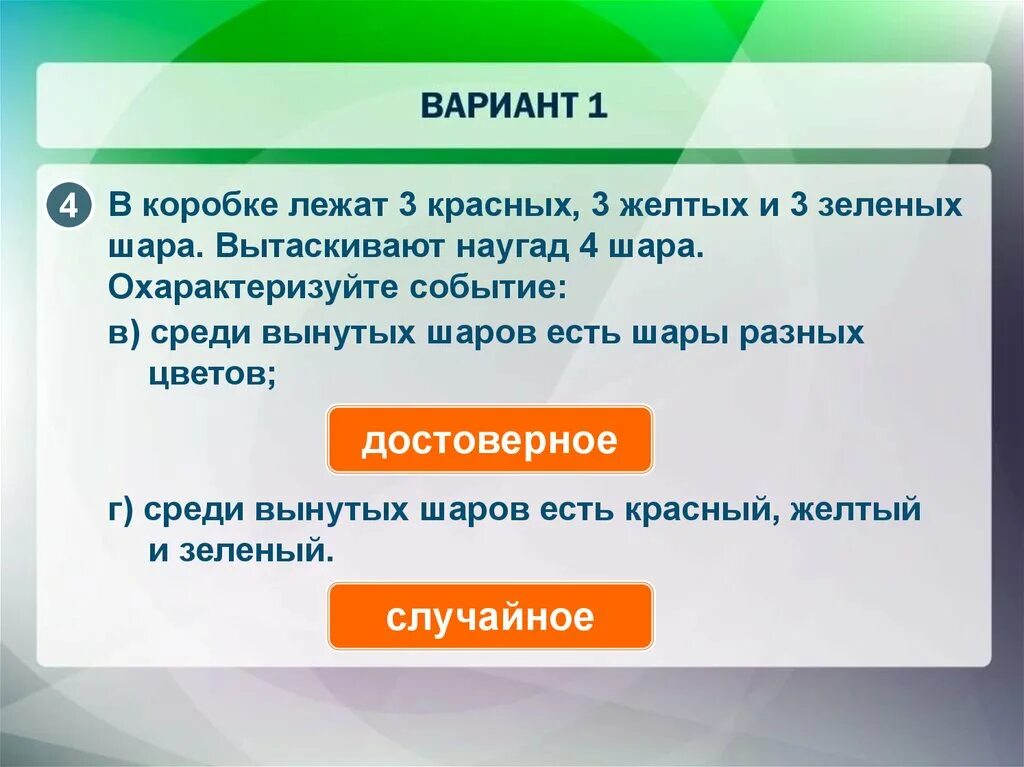 ВАРИАНТ 1

4 В коробке лежат 3 красных, 3 желтых и 3 зеленых шара. Вытаскивают наугад 4 шара. Охарактеризуйте событие:

в) среди вынутых шаров есть шары разных цветов;

достоверное

г) среди вынутых шаров есть красный, желтый и зеленый.

случайное